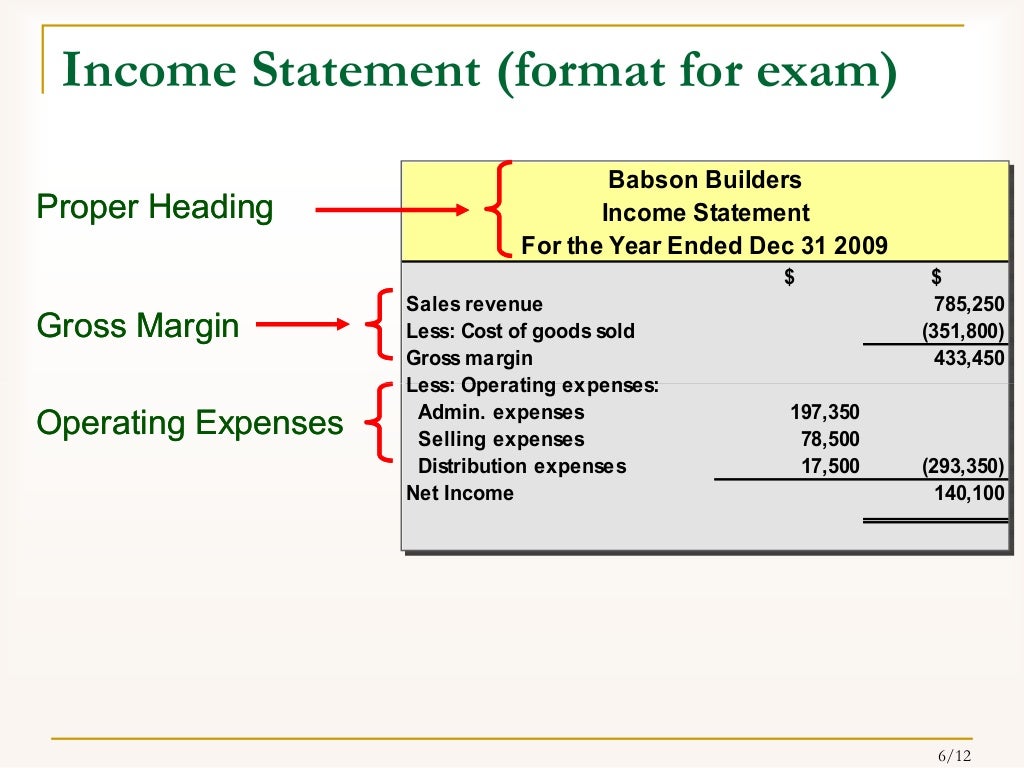 Income Statement (format for exam)

Proper Heading

Gross Margin

Operating Expenses

Babson Builders
Income Statement
For the Year Ended Dec 31 2009

| | $ | $ |
|---|---|---|
| Sales revenue | | 785,250 |
| Less: Cost of goods sold | | (351,800) |
| Gross margin | | 433,450 |
| Less: Operating expenses: | | |
| Admin. expenses | 197,350 | |
| Selling expenses | 78,500 | |
| Distribution expenses | 17,500 | (293,350) |
| Net Income | | 140,100 |

6/12